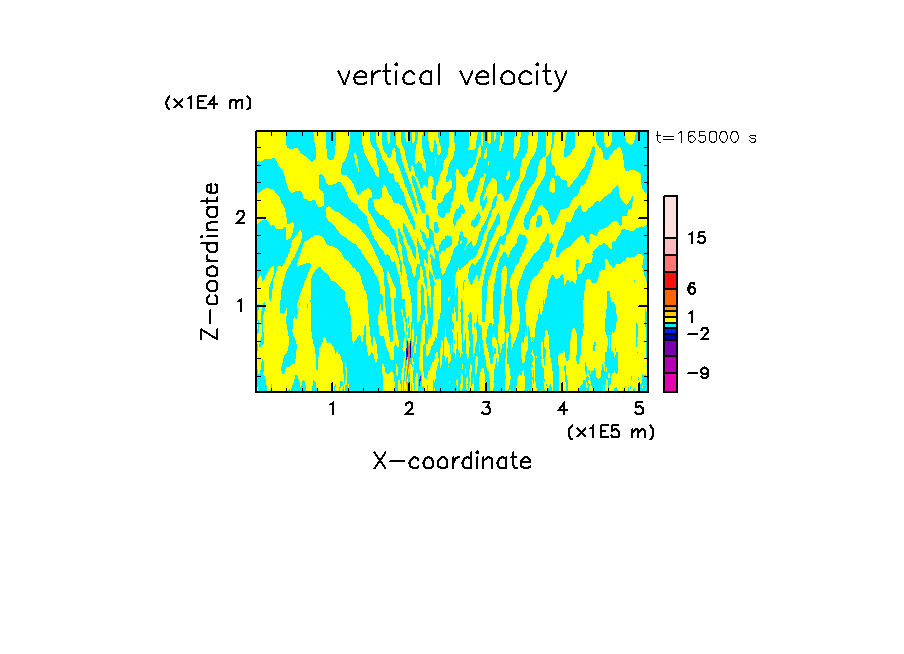 vertical velocity

(x1E4 m)

t=165000 s

Z-coordinate

2

1

15

6

1

−2

−9

1 2 3 4 5

(x1E5 m)

X-coordinate